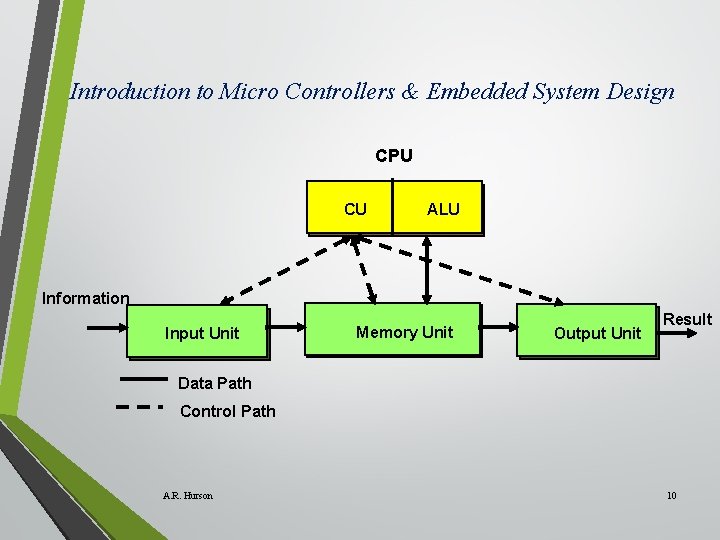 Introduction to Micro Controllers & Embedded System Design

CPU

CU

ALU

Information

Input Unit

Memory Unit

Output Unit

Result

Data Path

Control Path

A.R. Hurson

10